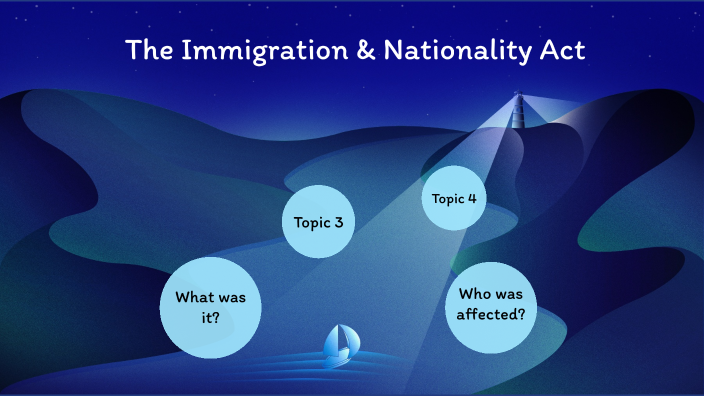 The Immigration & Nationality Act

Topic 3

Topic 4

What was it?

Who was affected?